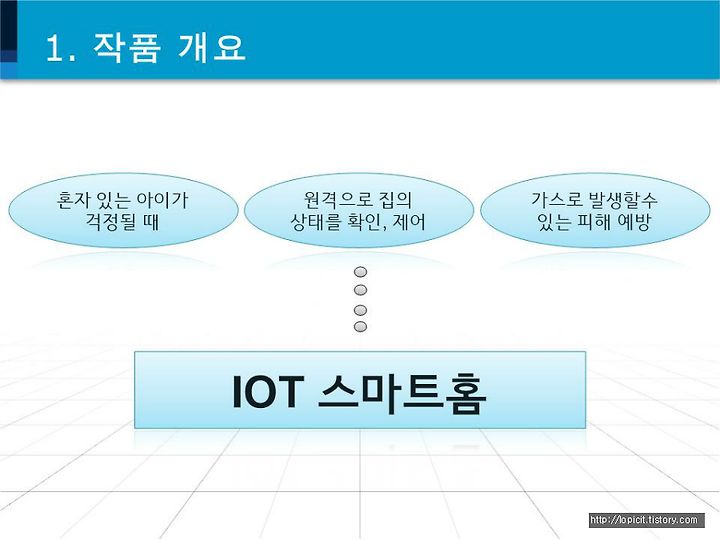 1. 작품 개요

혼자 있는 아이가 걱정될 때

원격으로 집의 상태를 확인, 제어

가스로 발생할수 있는 피해 예방

IOT 스마트홈

http://lopicit.tistory.com